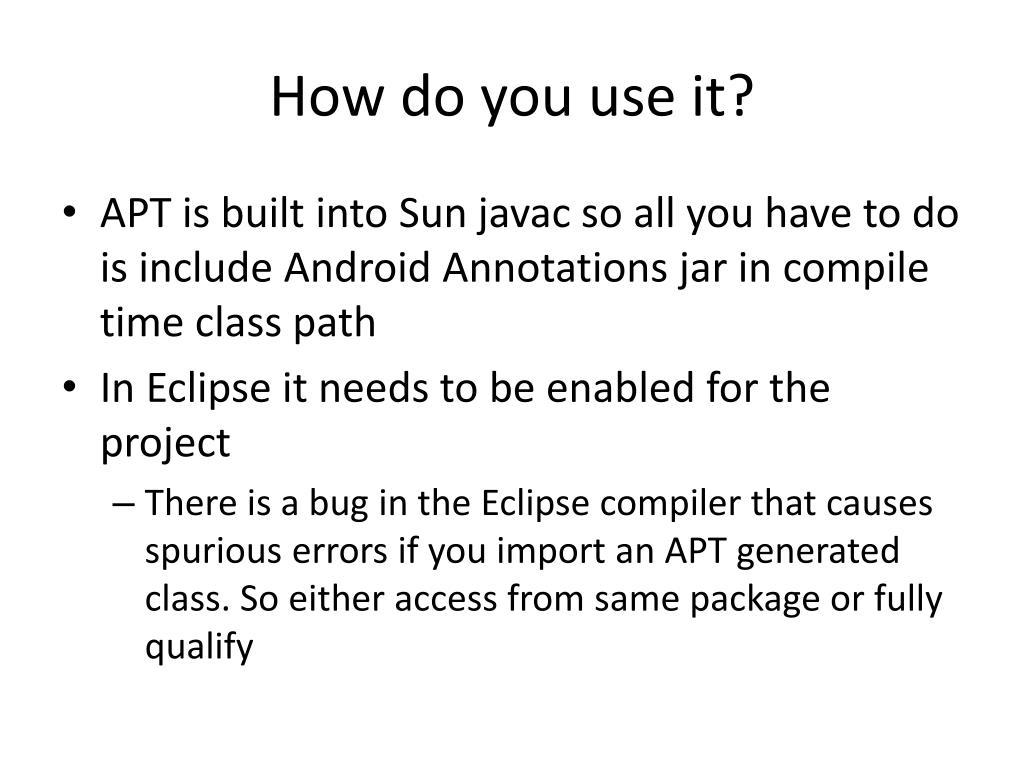 How do you use it?

• APT is built into Sun javac so all you have to do is include Android Annotations jar in compile time class path

• In Eclipse it needs to be enabled for the project

– There is a bug in the Eclipse compiler that causes spurious errors if you import an APT generated class. So either access from same package or fully qualify